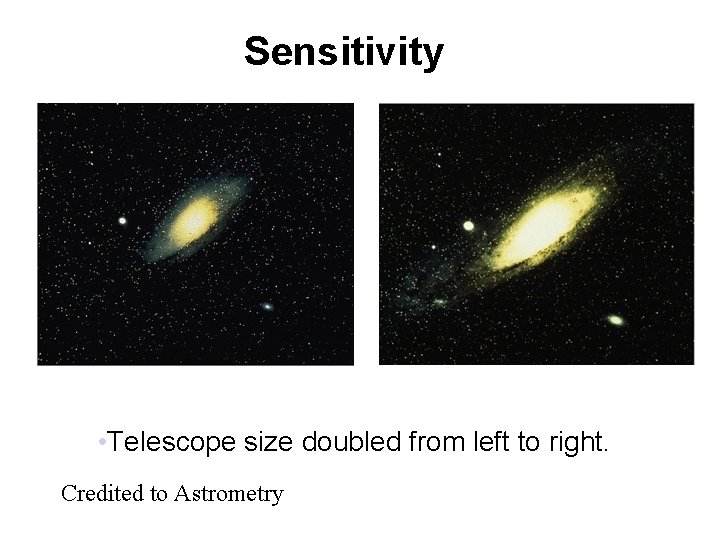 Sensitivity

•Telescope size doubled from left to right.

Credited to Astrometry